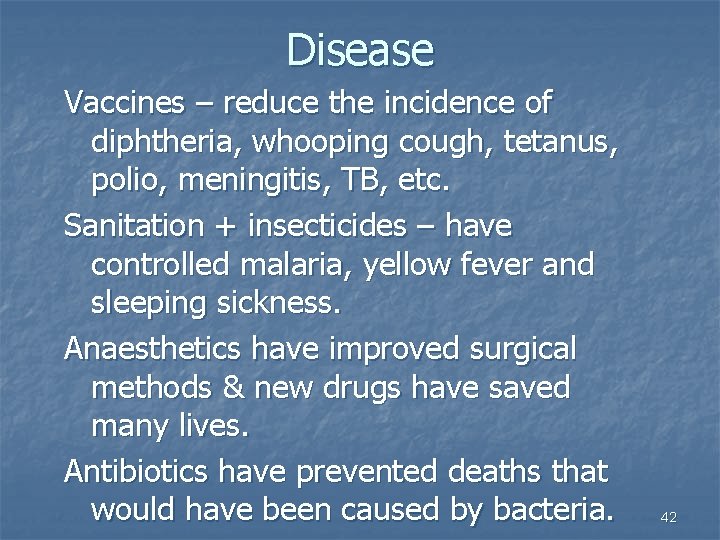 Disease

Vaccines – reduce the incidence of diphtheria, whooping cough, tetanus, polio, meningitis, TB, etc.

Sanitation + insecticides – have controlled malaria, yellow fever and sleeping sickness.

Anaesthetics have improved surgical methods & new drugs have saved many lives.

Antibiotics have prevented deaths that would have been caused by bacteria.

42